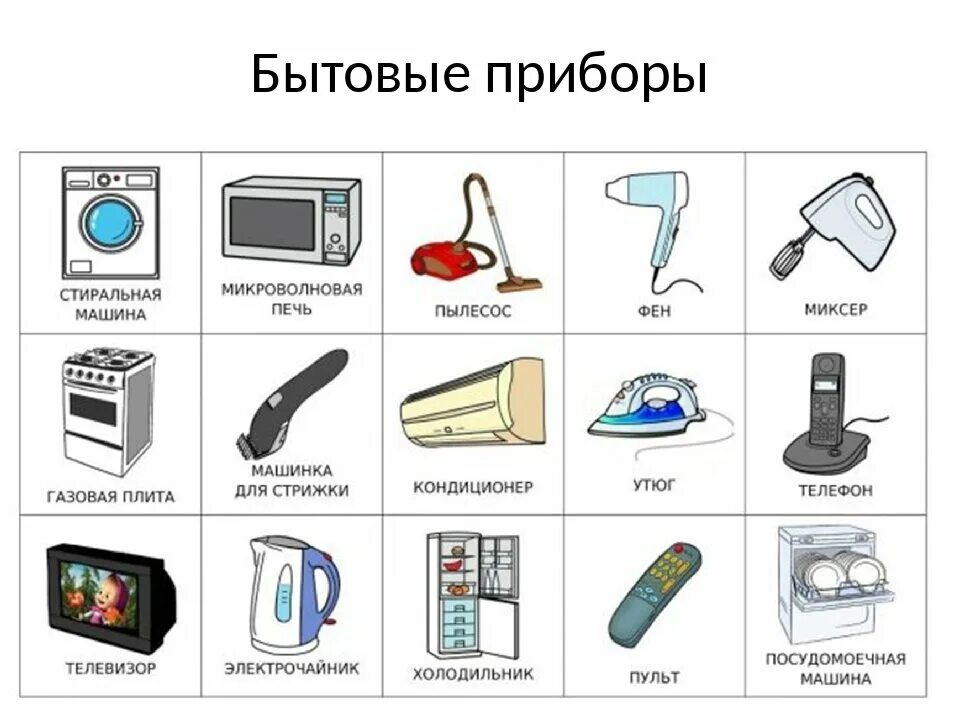 Бытовые приборы

| СТИРАЛЬНАЯ МАШИНА | МИКРОВОЛНОВАЯ ПЕЧЬ | ПЫЛЕСОС | ФЕН | МИКСЕР |
|---|---|---|---|---|
| ГАЗОВАЯ ПЛИТА | МАШИНКА ДЛЯ СТРИЖКИ | КОНДИЦИОНЕР | УТЮГ | ТЕЛЕФОН |
| ТЕЛЕВИЗОР | ЭЛЕКТРОЧАЙНИК | ХОЛОДИЛЬНИК | ПУЛЬТ | ПОСУДОМОЕЧНАЯ МАШИНА |